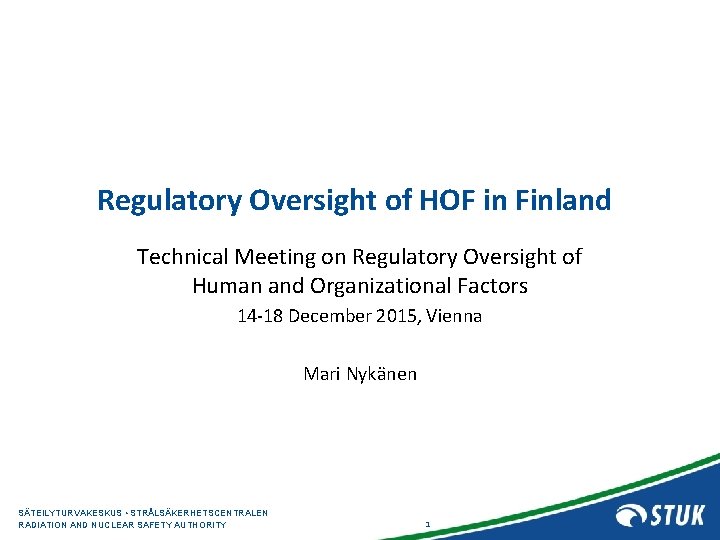 Regulatory Oversight of HOF in Finland

Technical Meeting on Regulatory Oversight of Human and Organizational Factors

14-18 December 2015, Vienna

Mari Nykänen

SÄTEILYTURVAKESKUS • STRÅLSÄKERHETSCENTRALEN
RADIATION AND NUCLEAR SAFETY AUTHORITY

1

STUK